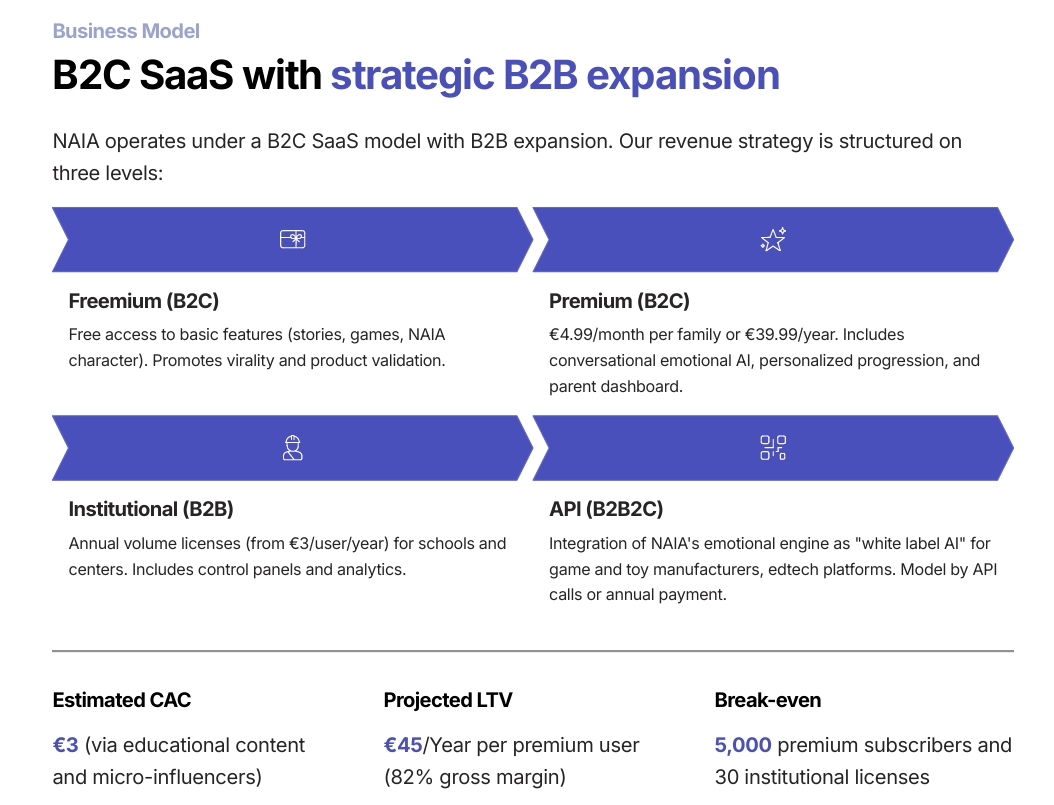 Business Model

B2C SaaS with strategic B2B expansion

NAIA operates under a B2C SaaS model with B2B expansion. Our revenue strategy is structured on three levels:

Freemium (B2C)

Free access to basic features (stories, games, NAIA character). Promotes virality and product validation.

Premium (B2C)

€4.99/month per family or €39.99/year. Includes conversational emotional AI, personalized progression, and parent dashboard.

Institutional (B2B)

Annual volume licenses (from €3/user/year) for schools and centers. Includes control panels and analytics.

API (B2B2C)

Integration of NAIA's emotional engine as "white label AI" for game and toy manufacturers, edtech platforms. Model by API calls or annual payment.

Estimated CAC

€3 (via educational content and micro-influencers)

Projected LTV

€45/Year per premium user (82% gross margin)

Break-even

5,000 premium subscribers and 30 institutional licenses